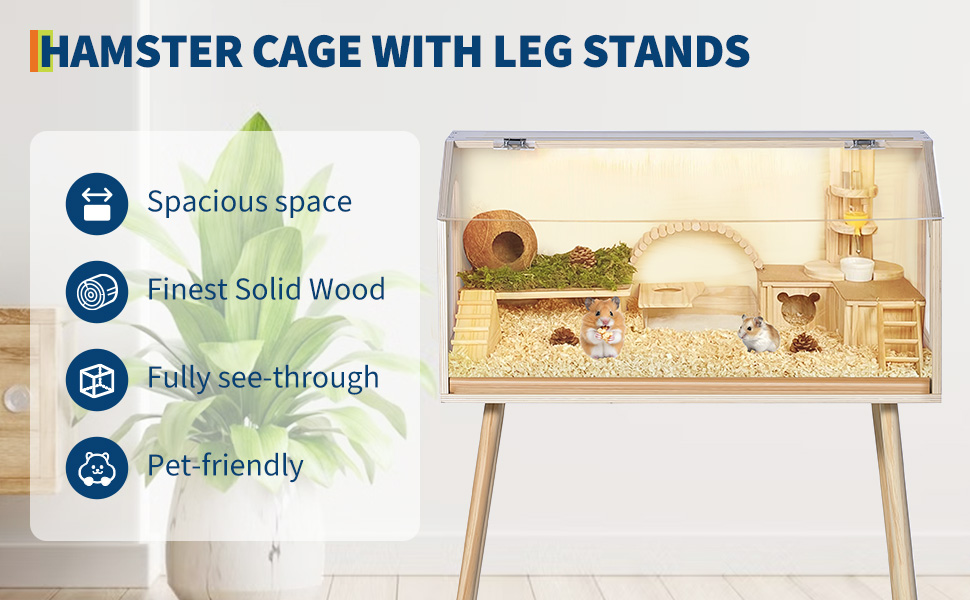 HAMSTER CAGE WITH LEG STANDS

Spacious space

Finest Solid Wood

Fully see-through

Pet-friendly